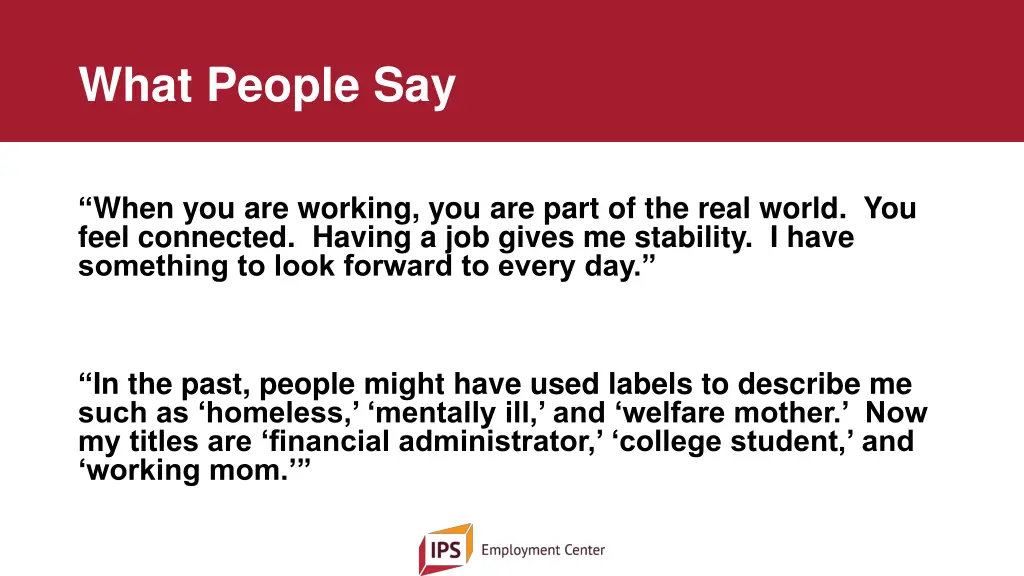 What People Say

“When you are working, you are part of the real world. You feel connected. Having a job gives me stability. I have something to look forward to every day.”

“In the past, people might have used labels to describe me such as ‘homeless,’ ‘mentally ill,’ and ‘welfare mother.’ Now my titles are ‘financial administrator,’ ‘college student,’ and ‘working mom.’”

IPS Employment Center